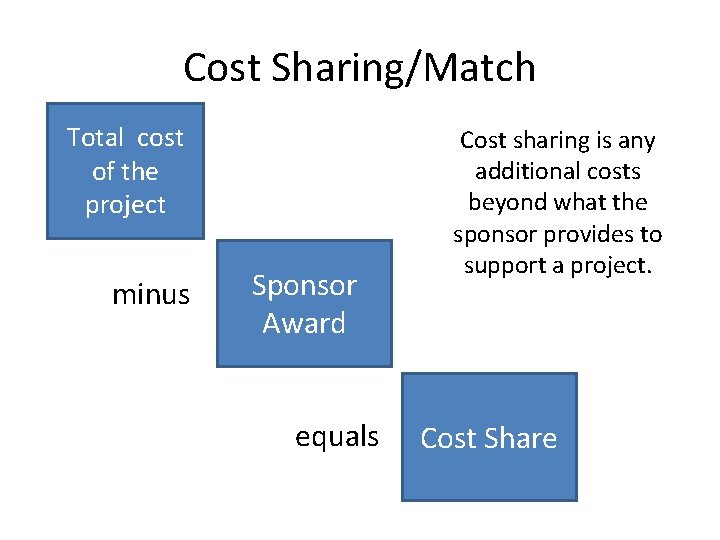 Cost Sharing/Match

Total cost of the project

Cost sharing is any additional costs beyond what the sponsor provides to support a project.

minus

Sponsor Award

equals

Cost Share